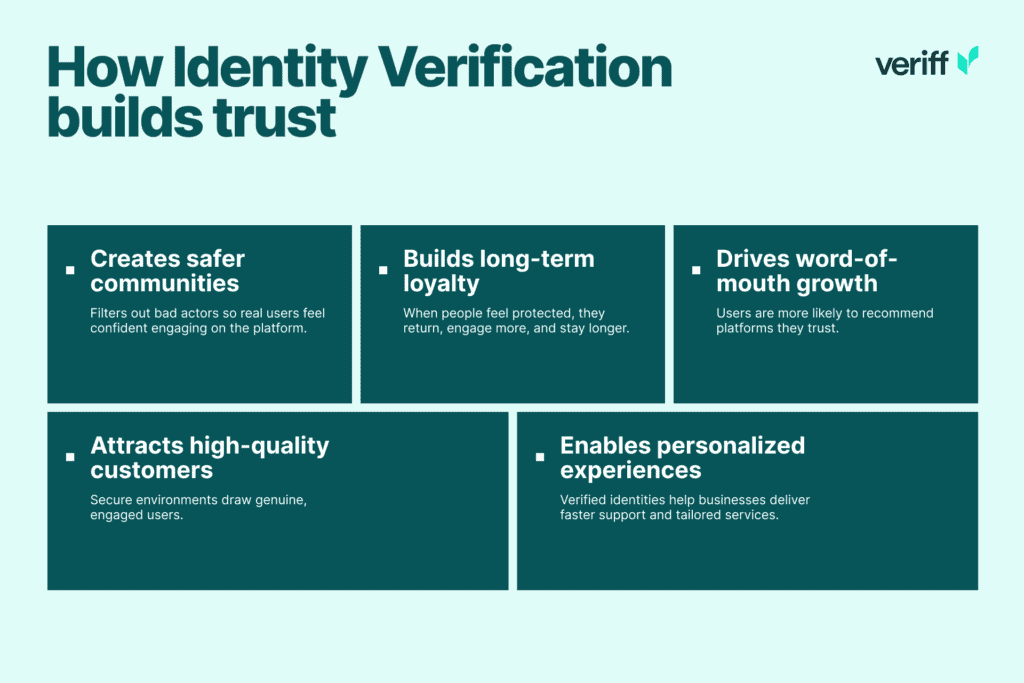 How Identity Verification builds trust

veriff

Creates safer communities

Filters out bad actors so real users feel confident engaging on the platform.

Builds long-term loyalty

When people feel protected, they return, engage more, and stay longer.

Drives word-of-mouth growth

Users are more likely to recommend platforms they trust.

Attracts high-quality customers

Secure environments draw genuine, engaged users.

Enables personalized experiences

Verified identities help businesses deliver faster support and tailored services.